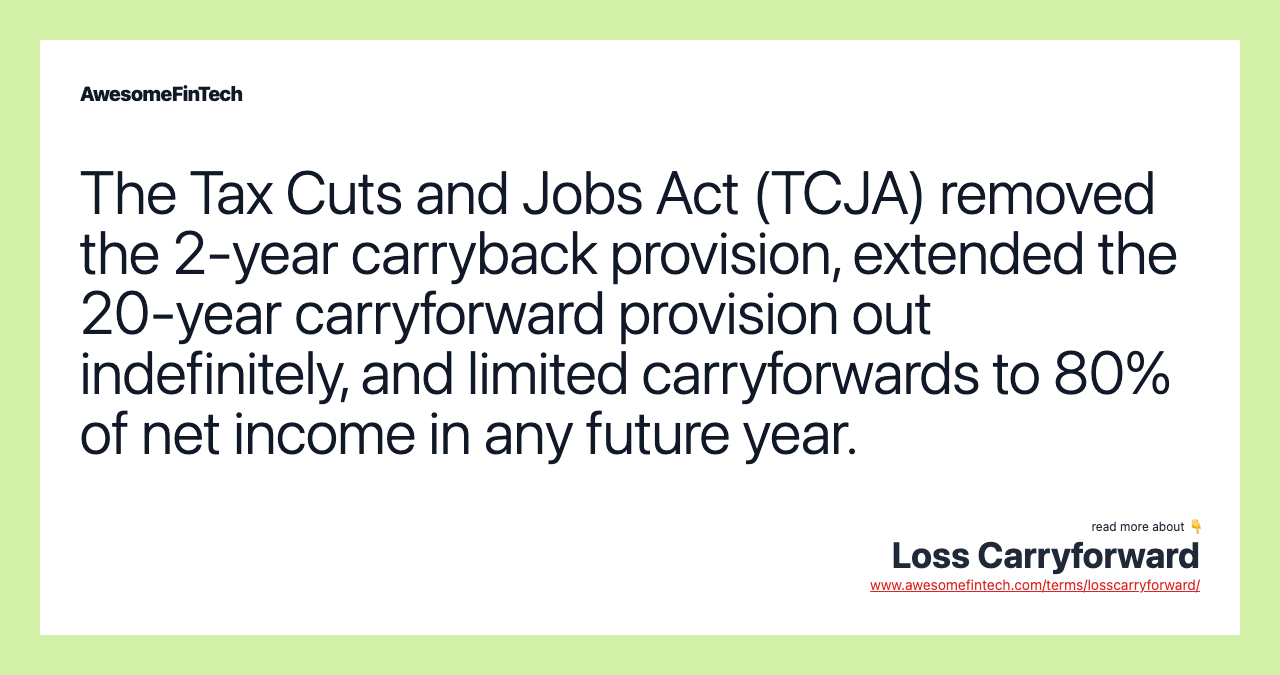 AwesomeFinTech

The Tax Cuts and Jobs Act (TCJA) removed the 2-year carryback provision, extended the 20-year carryforward provision out indefinitely, and limited carryforwards to 80% of net income in any future year.

read more about 👇
Loss Carryforward
www.awesomefintech.com/terms/losscarryforward/